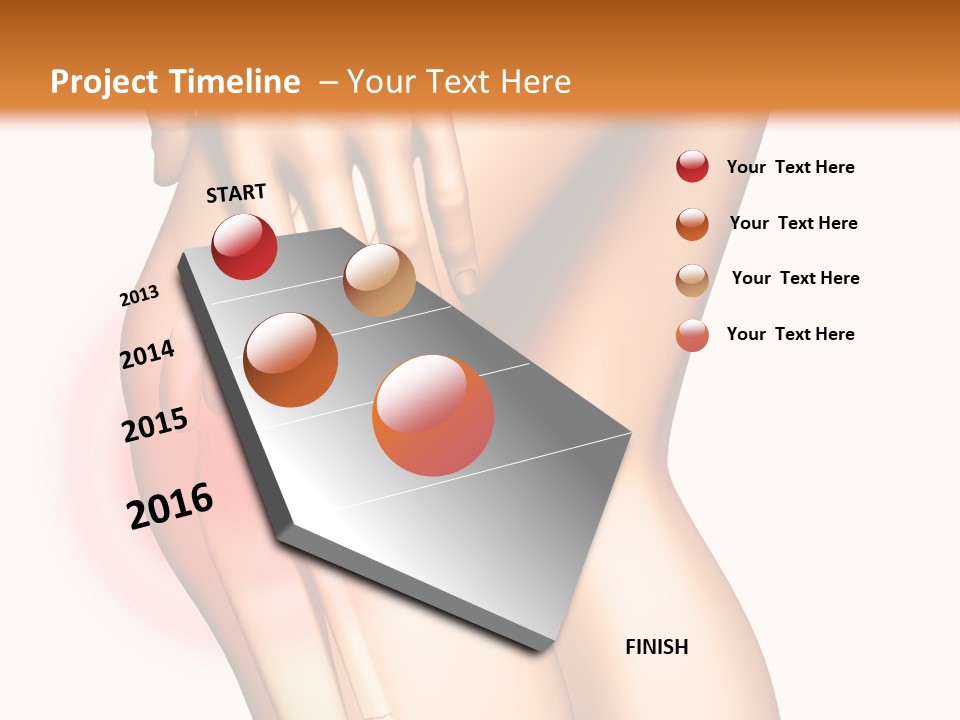 Project Timeline – Your Text Here

START

2013

2014

2015

2016

FINISH

Your Text Here

Your Text Here

Your Text Here

Your Text Here